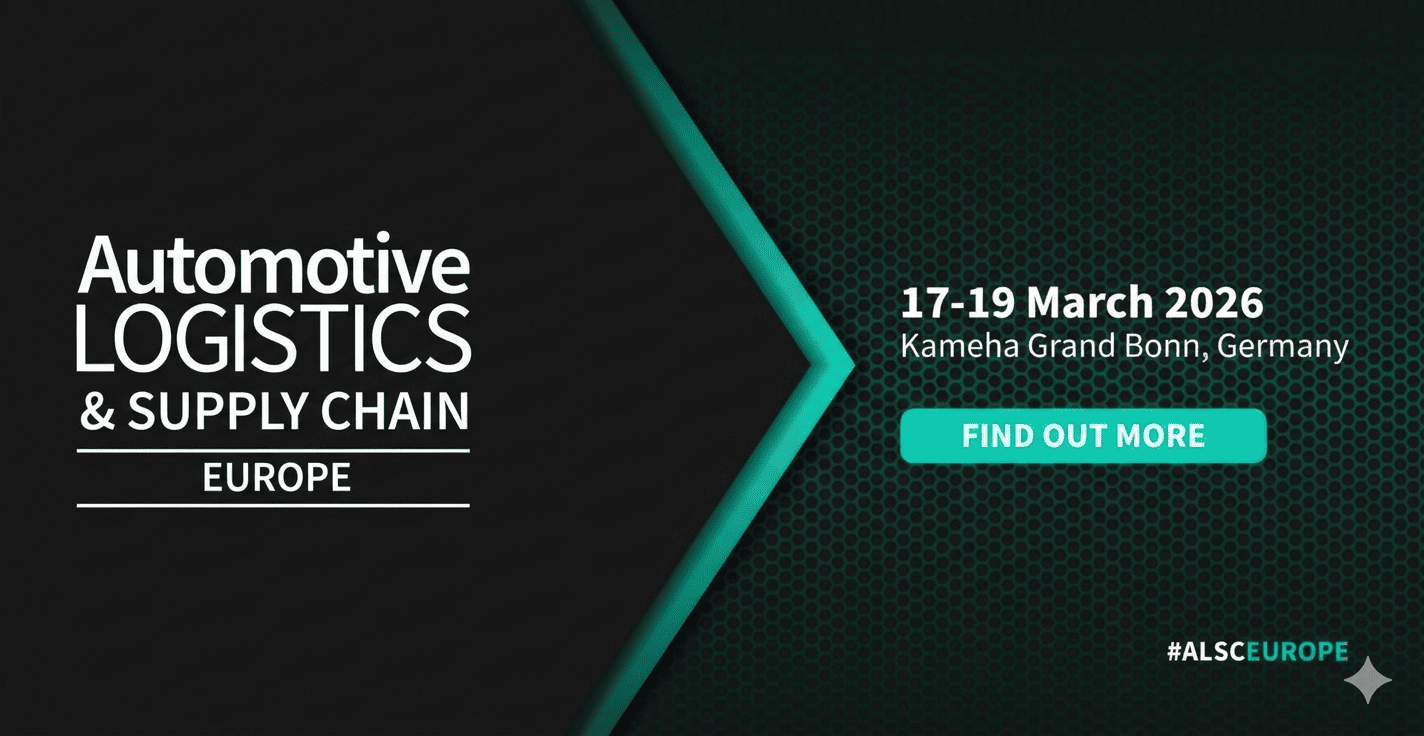 Automotive
LOGISTICS
& SUPPLY CHAIN
EUROPE

17-19 March 2026
Kameha Grand Bonn, Germany

FIND OUT MORE

#ALSCEUROPE